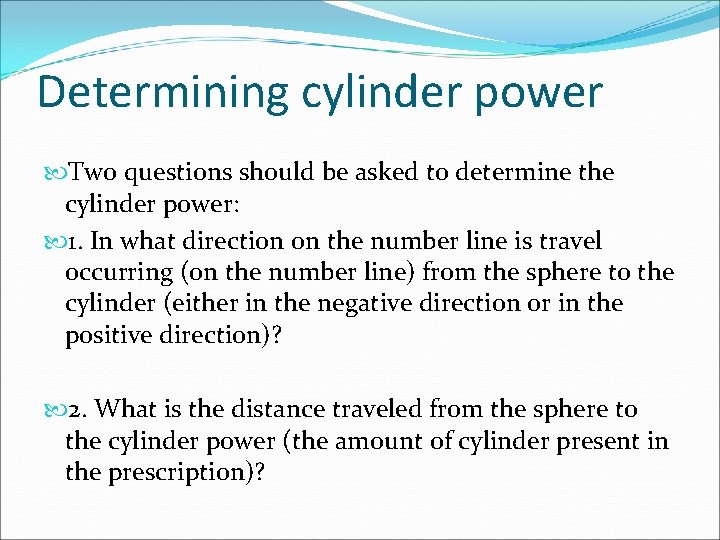 Determining cylinder power

Two questions should be asked to determine the cylinder power:

1. In what direction on the number line is travel occurring (on the number line) from the sphere to the cylinder (either in the negative direction or in the positive direction)?

2. What is the distance traveled from the sphere to the cylinder power (the amount of cylinder present in the prescription)?